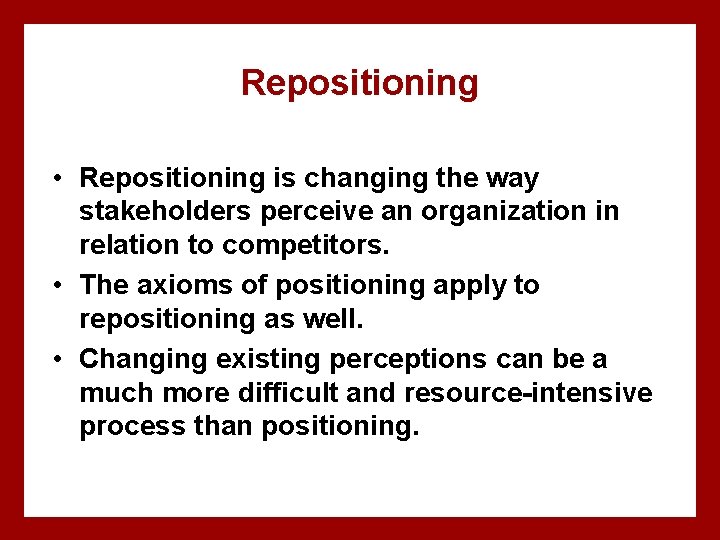 Repositioning

• Repositioning is changing the way stakeholders perceive an organization in relation to competitors.

• The axioms of positioning apply to repositioning as well.

• Changing existing perceptions can be a much more difficult and resource-intensive process than positioning.